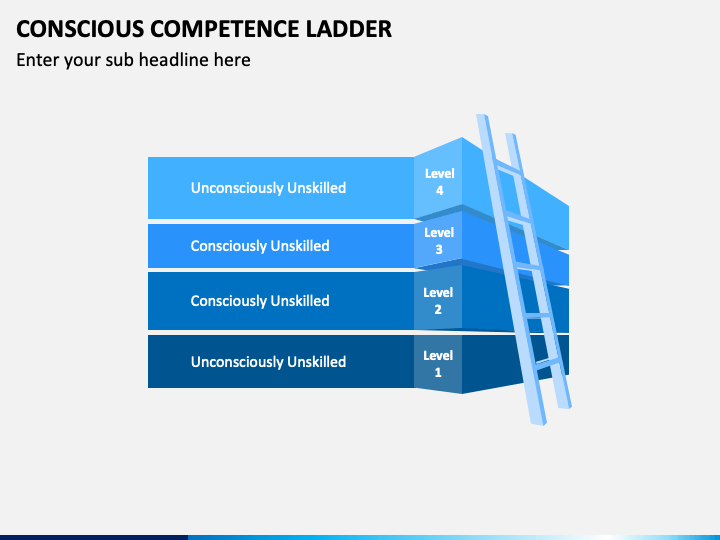 CONSCIOUS COMPETENCE LADDER

Enter your sub headline here

Unconsciously Unskilled

Level 4

Consciously Unskilled

Level 3

Consciously Unskilled

Level 2

Unconsciously Unskilled

Level 1